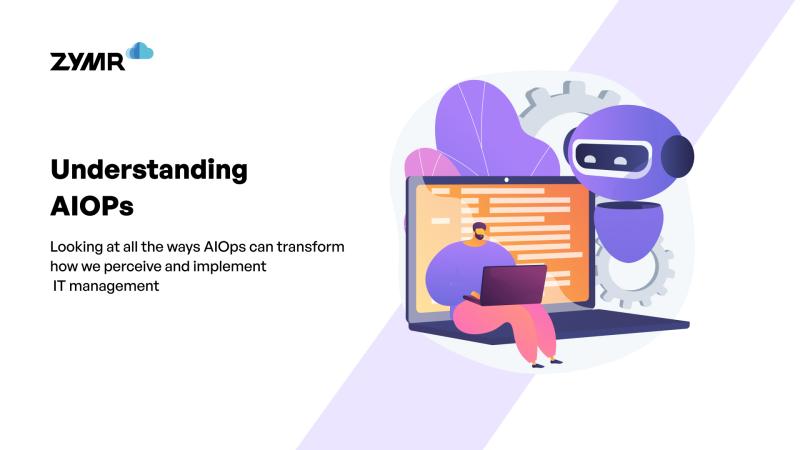 ZYMR

Understanding AIOPs

Looking at all the ways AIOps can transform how we perceive and implement IT management